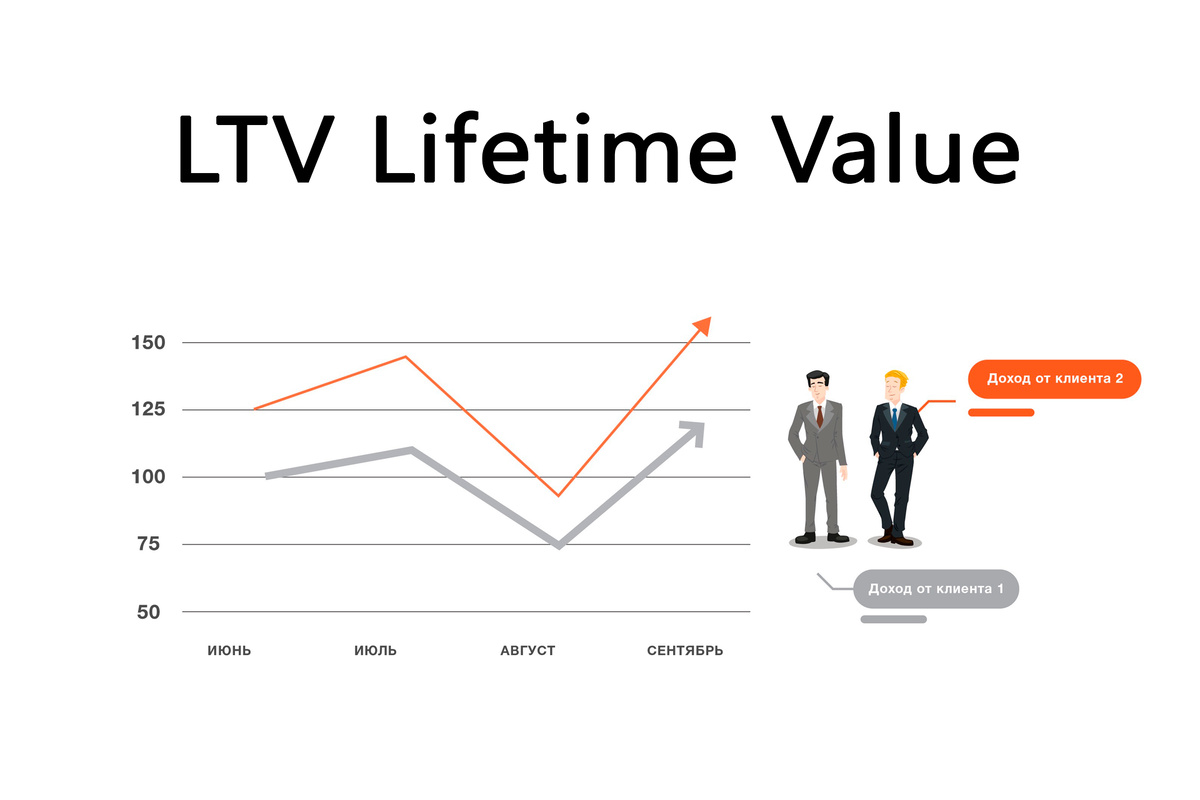 LTV Lifetime Value

150
125
100
75
50

ИЮНЬ
ИЮЛЬ
АВГУСТ
СЕНТЯБРЬ

Доход от клиента 2

Доход от клиента 1